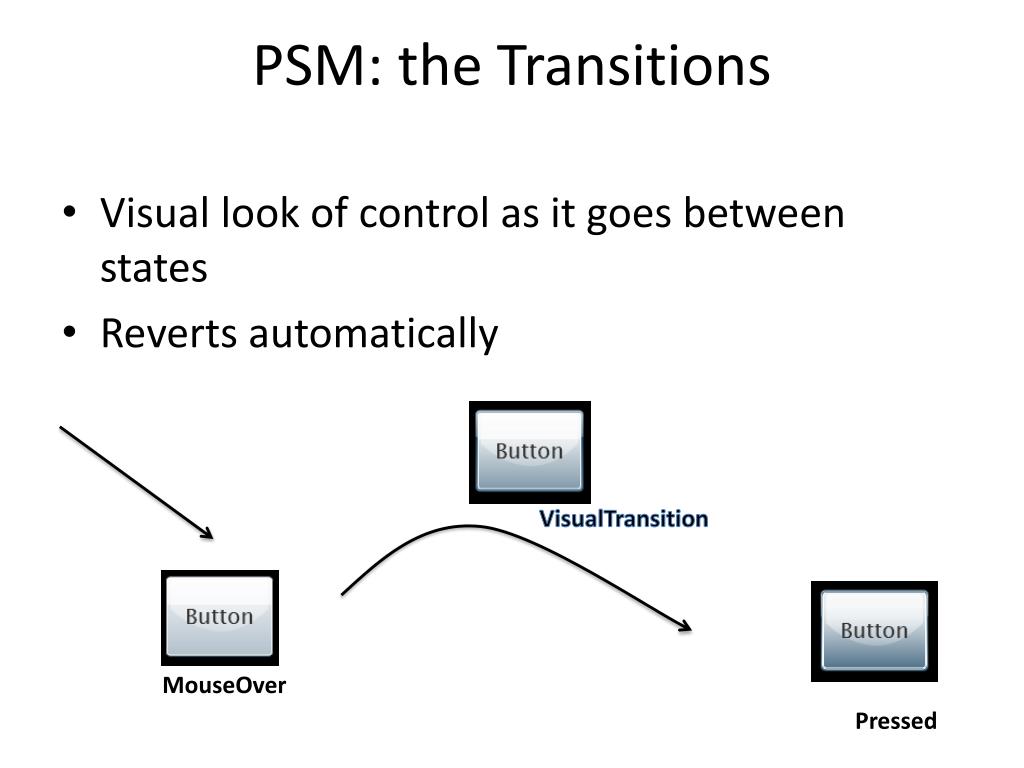 PSM: the Transitions

• Visual look of control as it goes between states
• Reverts automatically

Button
VisualTransition

Button
MouseOver

Button
Pressed